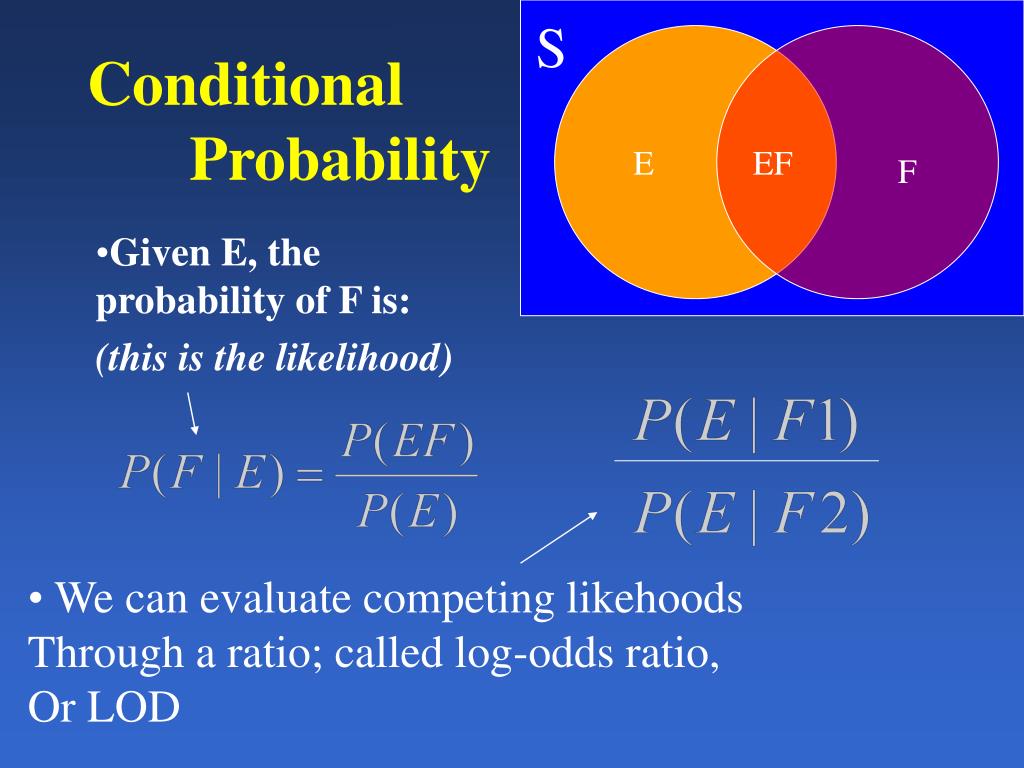 Conditional Probability

S

E

EF

F

•Given E, the probability of F is:

(this is the likelihood)

$P(F \mid E) = \frac{P(EF)}{P(E)}$

$\frac{P(E \mid F1)}{P(E \mid F2)}$

• We can evaluate competing likehoods Through a ratio; called log-odds ratio, Or LOD